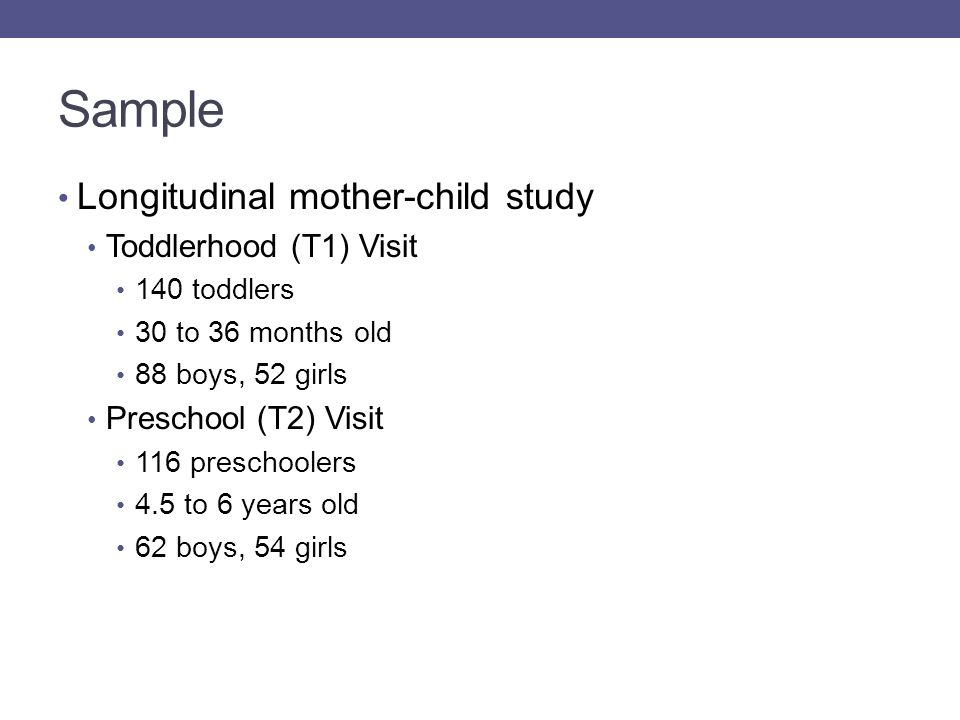 Sample

• Longitudinal mother-child study
  • Toddlerhood (T1) Visit
    • 140 toddlers
    • 30 to 36 months old
    • 88 boys, 52 girls
  • Preschool (T2) Visit
    • 116 preschoolers
    • 4.5 to 6 years old
    • 62 boys, 54 girls